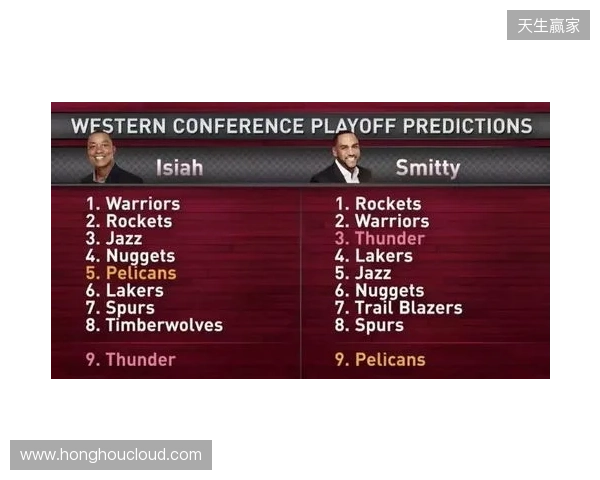 天生赢家

WESTERN CONFERENCE PLAYOFF PREDICTIONS

Isiah

1. Warriors
2. Rockets
3. Jazz
4. Nuggets
5. Pelicans
6. Lakers
7. Spurs
8. Timberwolves

9. Thunder

Smitty

1. Rockets
2. Warriors
3. Thunder
4. Lakers
5. Jazz
6. Nuggets
7. Trail Blazers
8. Spurs

9. Pelicans

www.honghoucloud.com